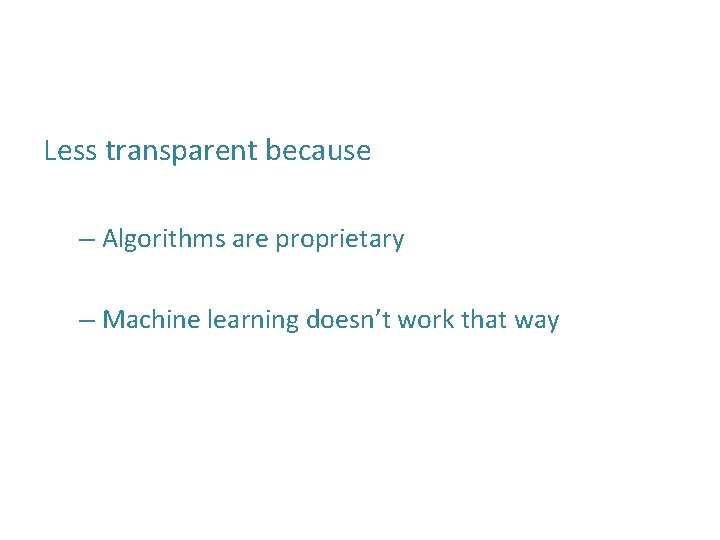 Less transparent because

– Algorithms are proprietary

– Machine learning doesn’t work that way